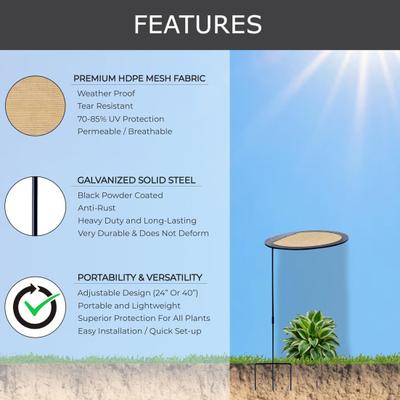 FEATURES

PREMIUM HDPE MESH FABRIC
Weather Proof
Tear Resistant
70-85% UV Protection
Permeable / Breathable

GALVANIZED SOLID STEEL
Black Powder Coated
Anti-Rust
Heavy Duty and Long-Lasting
Very Durable & Does Not Deform

PORTABILITY & VERSATILITY
Adjustable Design (24" Or 40")
Portable and Lightweight
Superior Protection For All Plants
Easy Installation / Quick Set-up